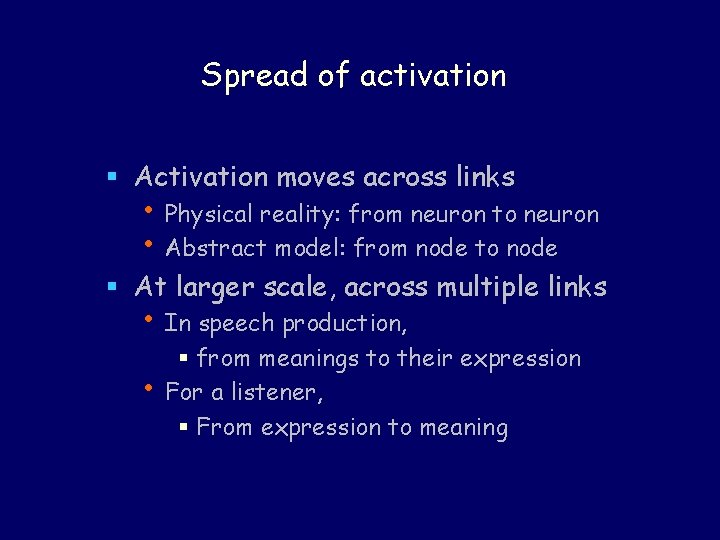 Spread of activation

- Activation moves across links
  - Physical reality: from neuron to neuron
  - Abstract model: from node to node
- At larger scale, across multiple links
  - In speech production,
    - from meanings to their expression
  - For a listener,
    - From expression to meaning